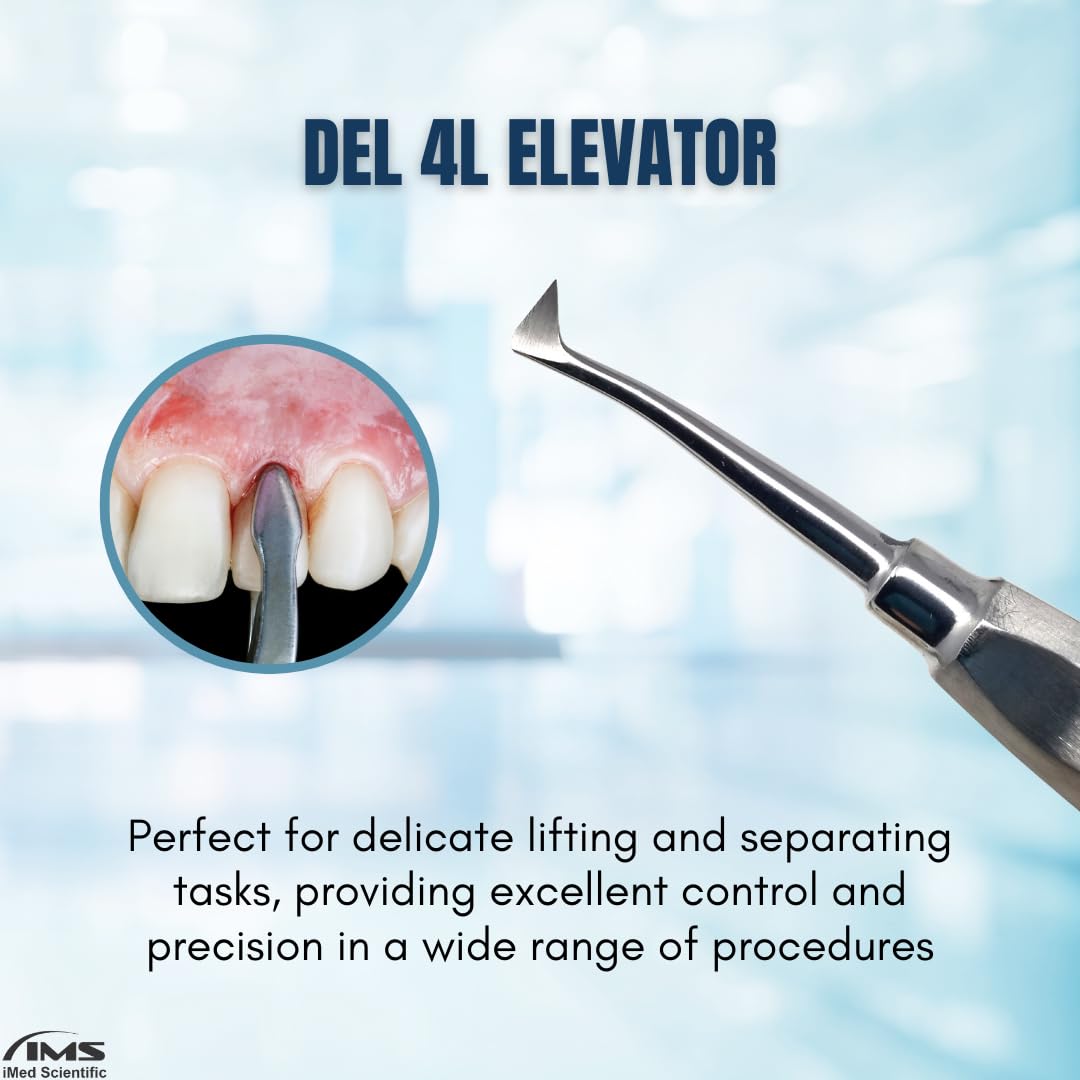 DEL 4L ELEVATOR

Perfect for delicate lifting and separating tasks, providing excellent control and precision in a wide range of procedures

IMS
iMed Scientific